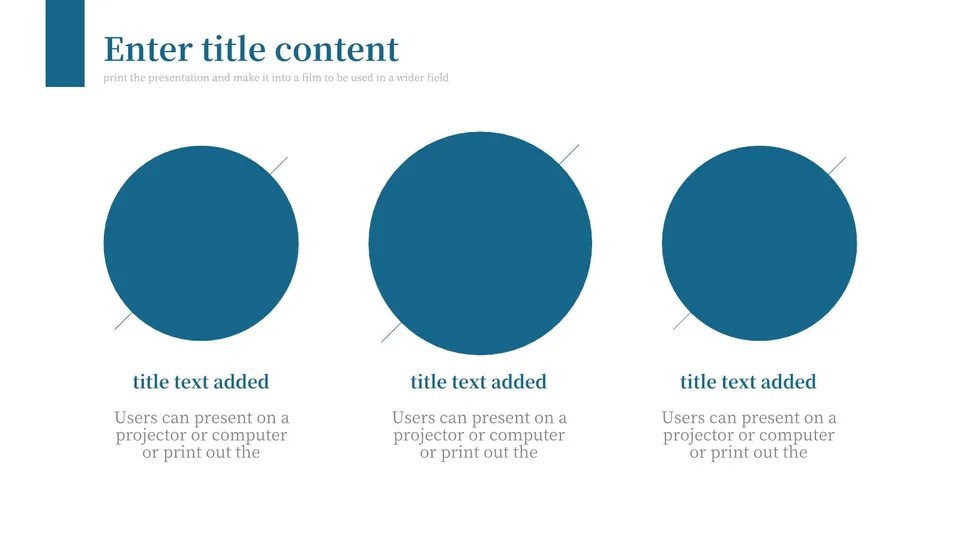 Enter title content

print the presentation and make it into a film to be used in a wider field

title text added

Users can present on a projector or computer or print out the

title text added

Users can present on a projector or computer or print out the

title text added

Users can present on a projector or computer or print out the